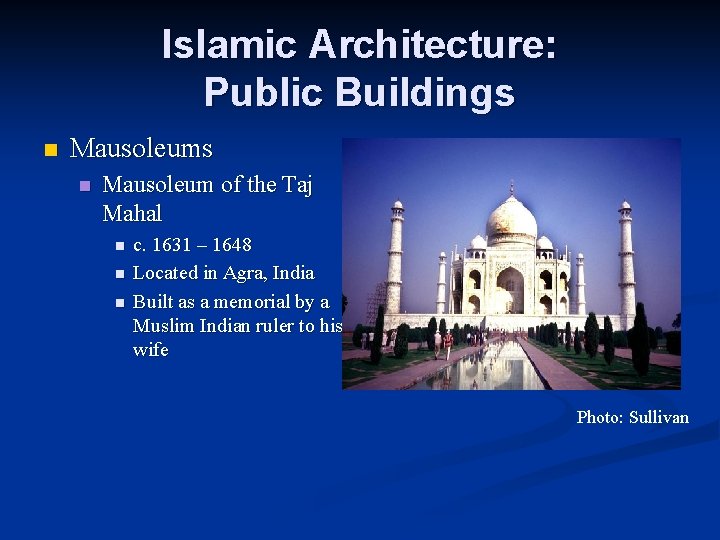 Islamic Architecture: Public Buildings

Mausoleums

Mausoleum of the Taj Mahal

c. 1631 – 1648

Located in Agra, India

Built as a memorial by a Muslim Indian ruler to his wife

Photo: Sullivan